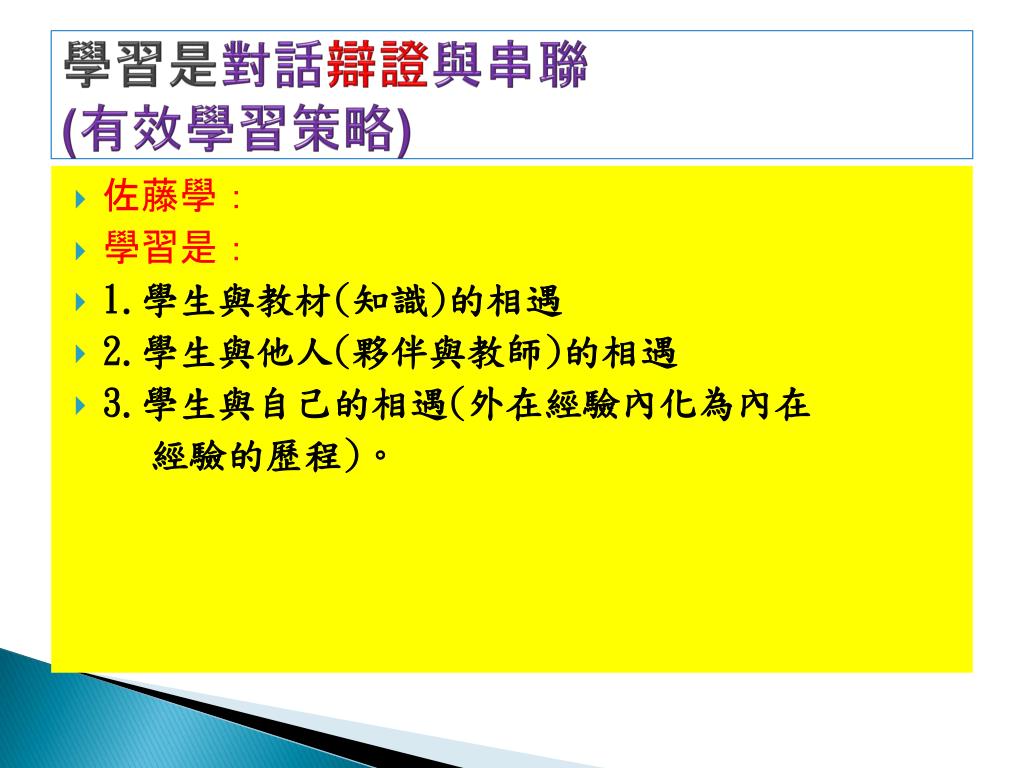 學習是對話辯證與串聯
(有效學習策略)

佐藤學：
學習是：
1.學生與教材(知識)的相遇
2.學生與他人(夥伴與教師)的相遇
3.學生與自己的相遇(外在經驗內化為內在經驗的歷程)。